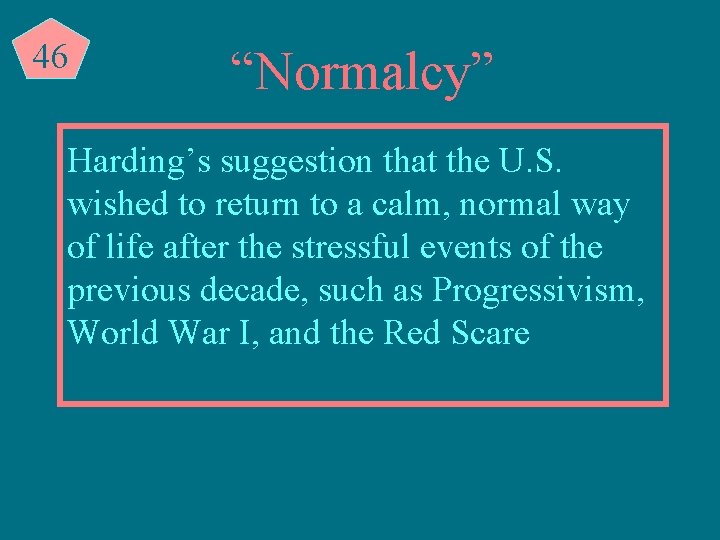 46

“Normalcy”

Harding’s suggestion that the U.S. wished to return to a calm, normal way of life after the stressful events of the previous decade, such as Progressivism, World War I, and the Red Scare